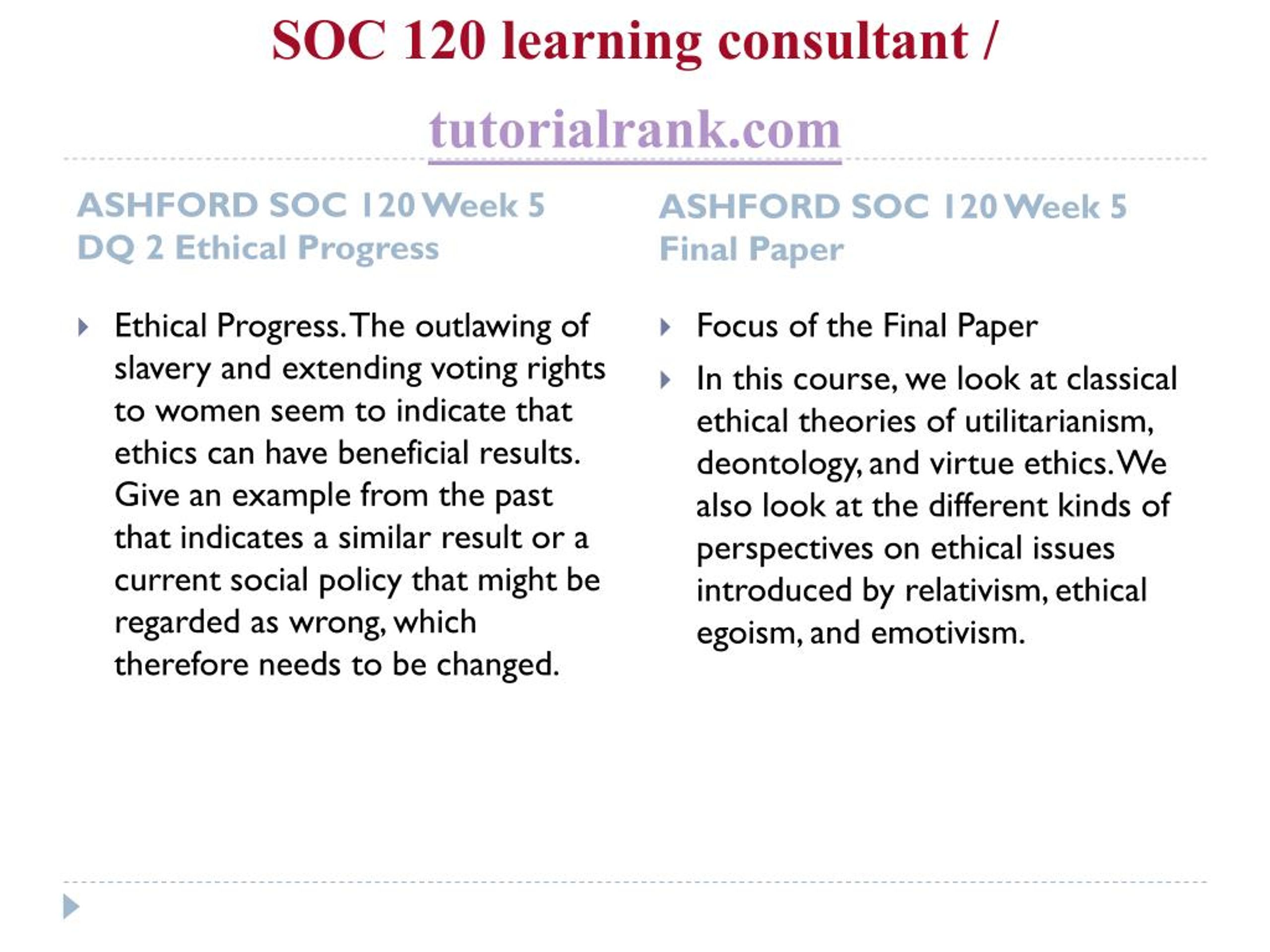 SOC 120 learning consultant /

tutorialrank.com

ASHFORD SOC 120 Week 5 DQ 2 Ethical Progress

Ethical Progress. The outlawing of slavery and extending voting rights to women seem to indicate that ethics can have beneficial results. Give an example from the past that indicates a similar result or a current social policy that might be regarded as wrong, which therefore needs to be changed.

ASHFORD SOC 120 Week 5 Final Paper

Focus of the Final Paper

In this course, we look at classical ethical theories of utilitarianism, deontology, and virtue ethics. We also look at the different kinds of perspectives on ethical issues introduced by relativism, ethical egoism, and emotivism.